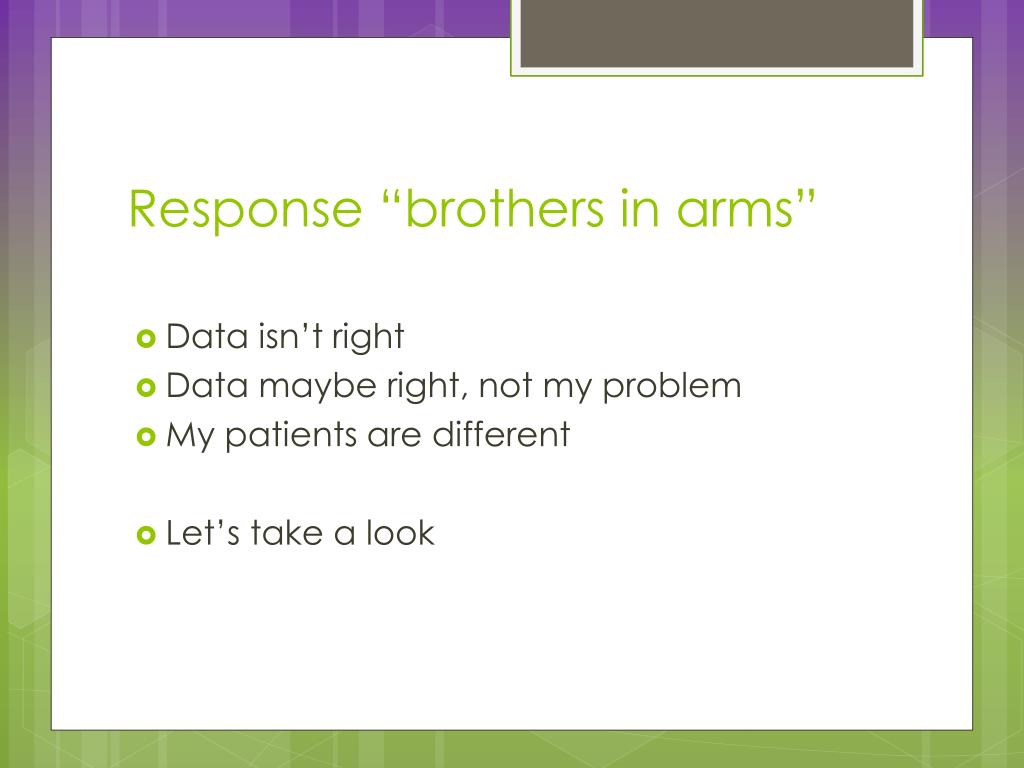 Response “brothers in arms”

Data isn’t right
Data maybe right, not my problem
My patients are different

Let’s take a look